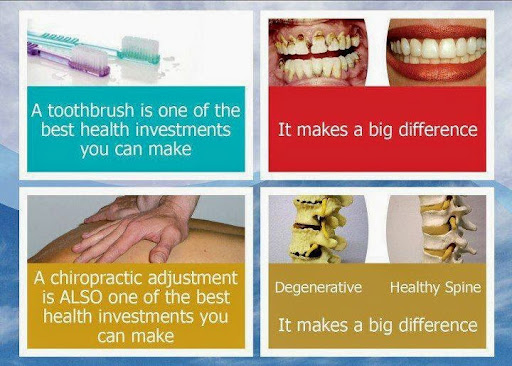 A toothbrush is one of the best health investments you can make

It makes a big difference

A chiropractic adjustment is ALSO one of the best health investments you can make

Degenerative

Healthy Spine

It makes a big difference